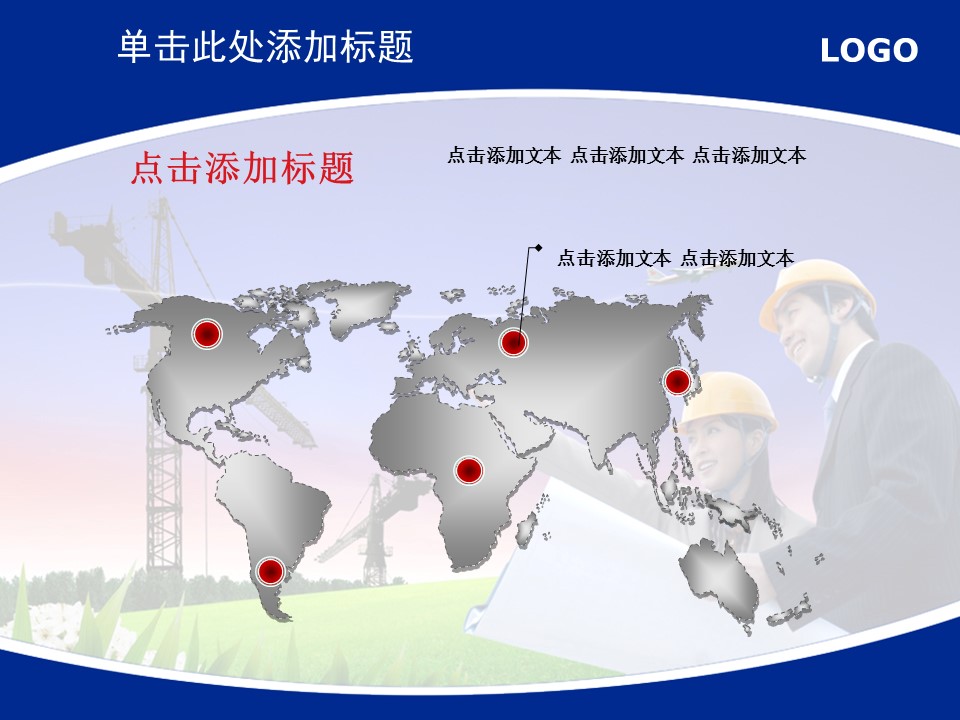 单击此处添加标题

LOGO

点击添加标题

点击添加文本 点击添加文本 点击添加文本

点击添加文本 点击添加文本